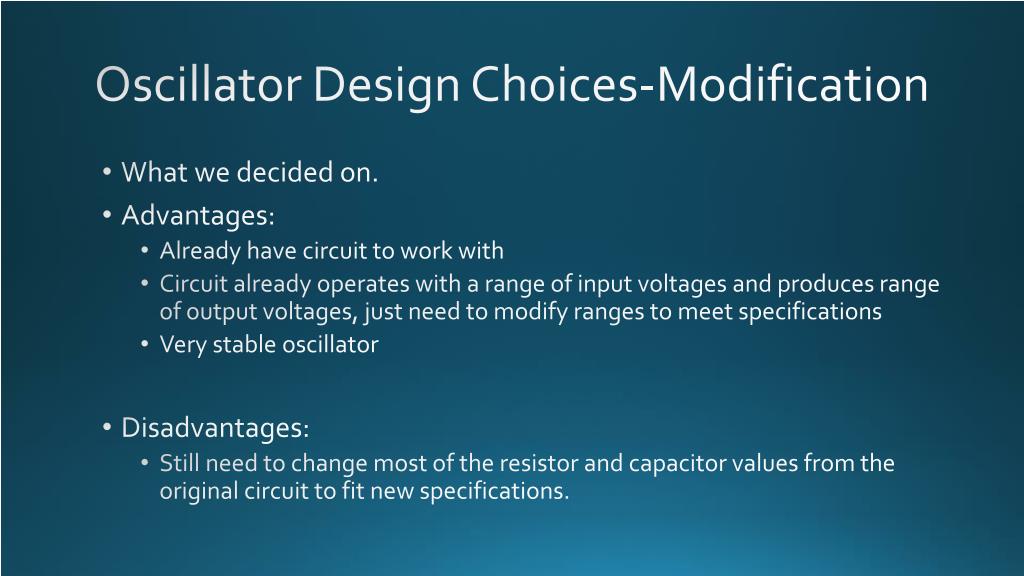 Oscillator Design Choices-Modification

• What we decided on.
• Advantages:
  • Already have circuit to work with
  • Circuit already operates with a range of input voltages and produces range of output voltages, just need to modify ranges to meet specifications
  • Very stable oscillator

• Disadvantages:
  • Still need to change most of the resistor and capacitor values from the original circuit to fit new specifications.